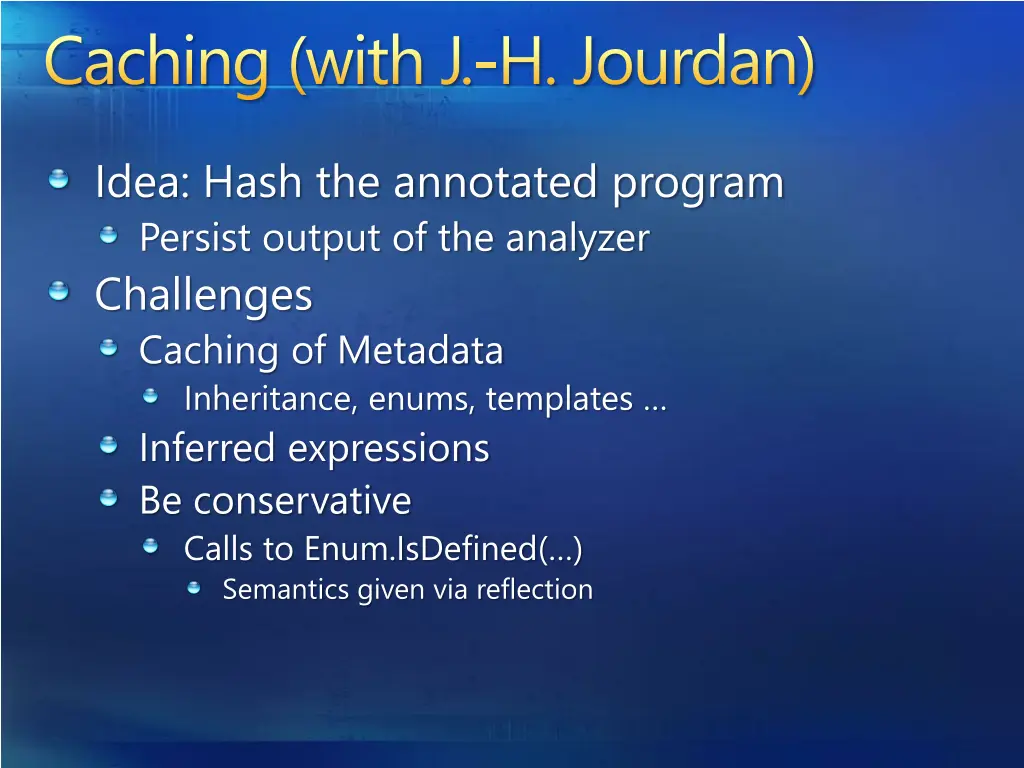 Caching (with J.-H. Jourdan)

Idea: Hash the annotated program
Persist output of the analyzer
Challenges
Caching of Metadata
Inheritance, enums, templates …
Inferred expressions
Be conservative
Calls to Enum.IsDefined(…)
Semantics given via reflection